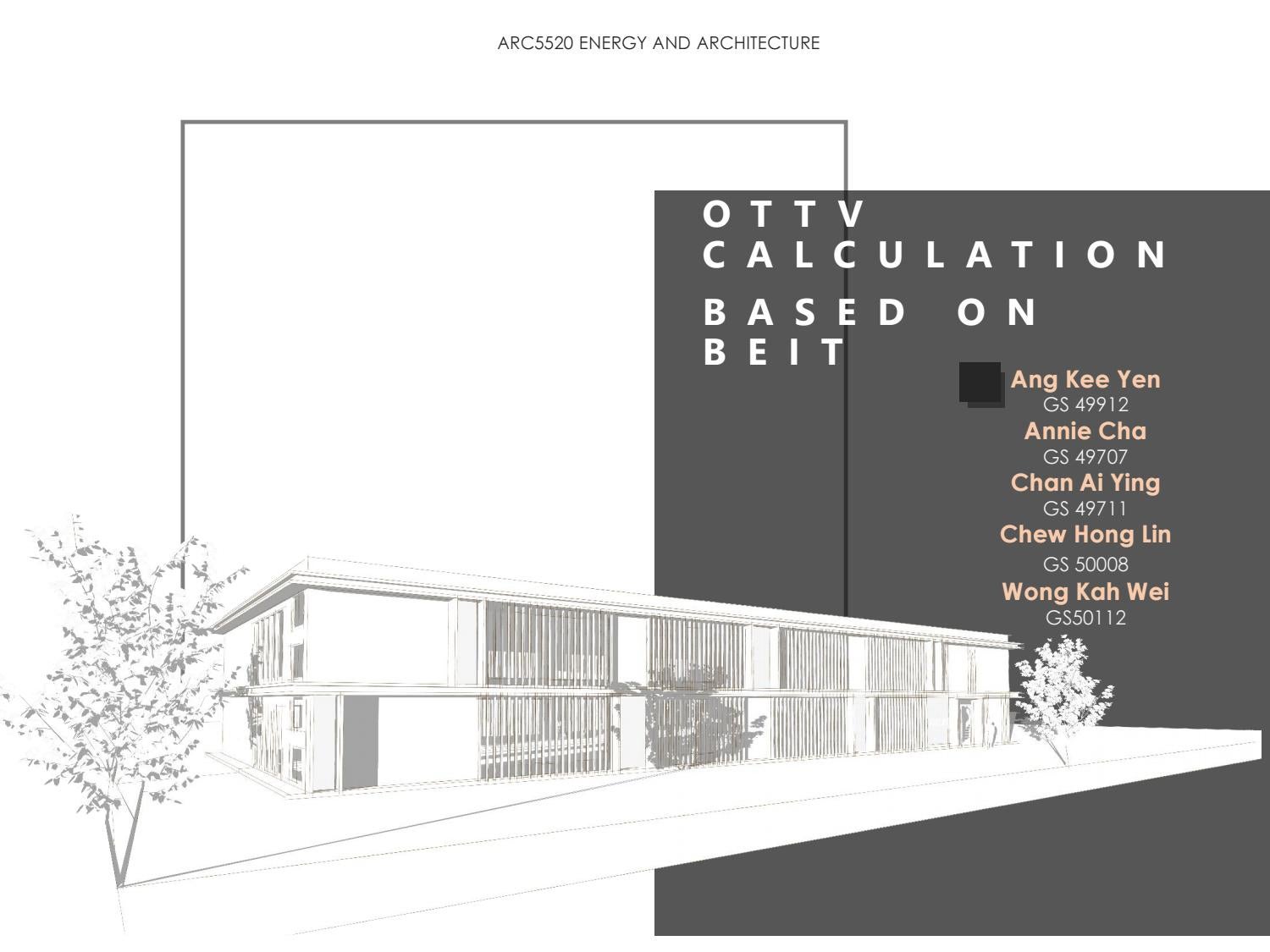 ARC5520 ENERGY AND ARCHITECTURE

OTTV CALCULATION

BASED ON BEIT

Ang Kee Yen
GS 49912
Annie Cha
GS 49707
Chan Ai Ying
GS 49711
Chew Hong Lin
GS 50008
Wong Kah Wei
GS50112